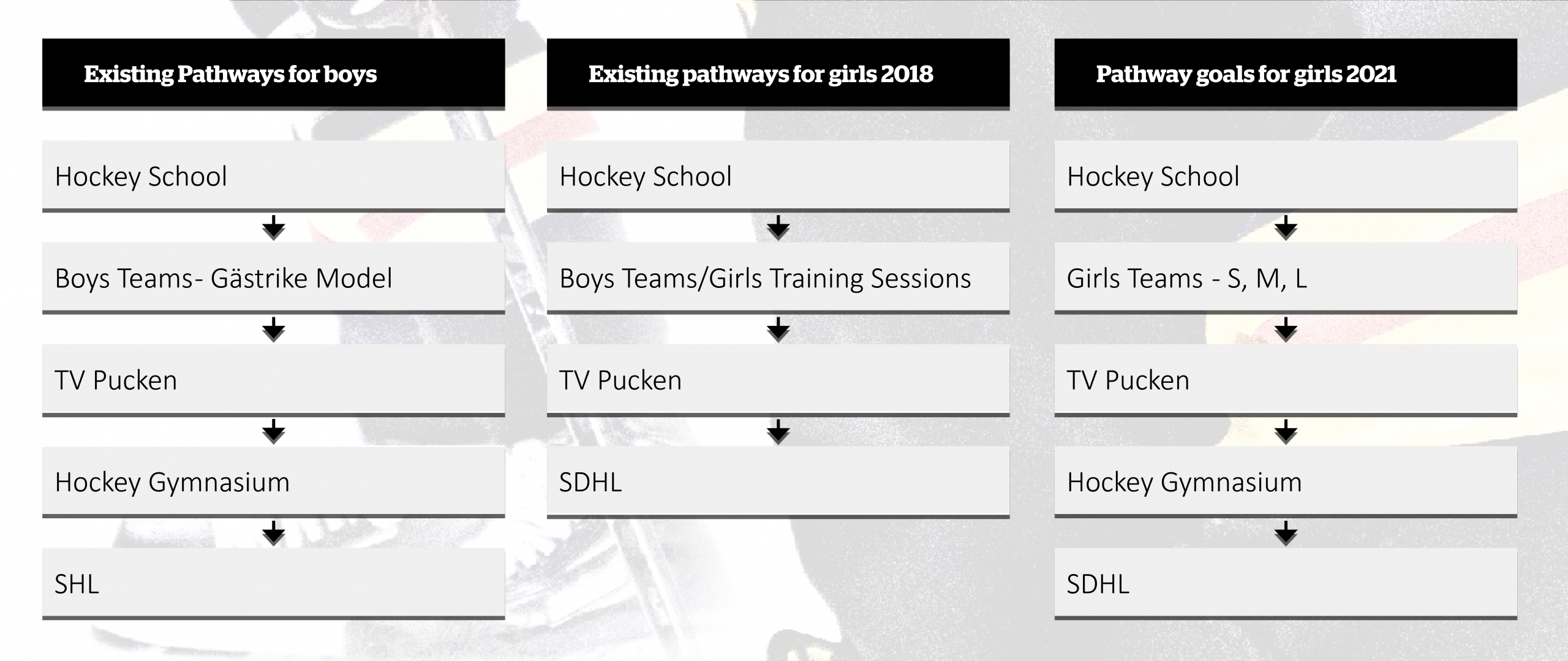 Existing Pathways for boys

Hockey School

Boys Teams- Gästrike Model

TV Pucken

Hockey Gymnasium

SHL

Existing pathways for girls 2018

Hockey School

Boys Teams/Girls Training Sessions

TV Pucken

SDHL

Pathway goals for girls 2021

Hockey School

Girls Teams - S, M, L

TV Pucken

Hockey Gymnasium

SDHL